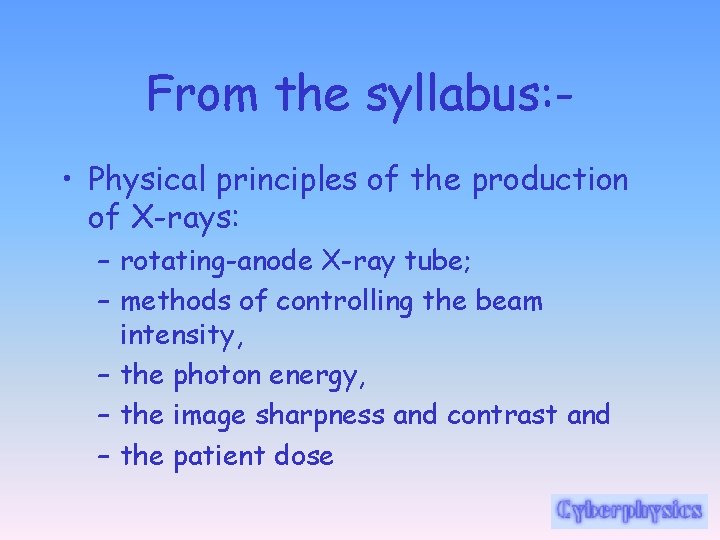 From the syllabus:-

• Physical principles of the production of X-rays:
– rotating-anode X-ray tube;
– methods of controlling the beam intensity,
– the photon energy,
– the image sharpness and contrast and
– the patient dose

Cyberphysics